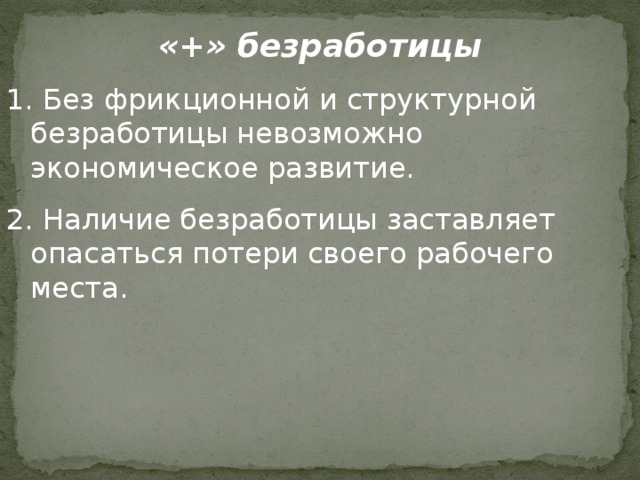 «+» безработицы

1. Без фрикционной и структурной безработицы невозможно экономическое развитие.

2. Наличие безработицы заставляет опасаться потери своего рабочего места.